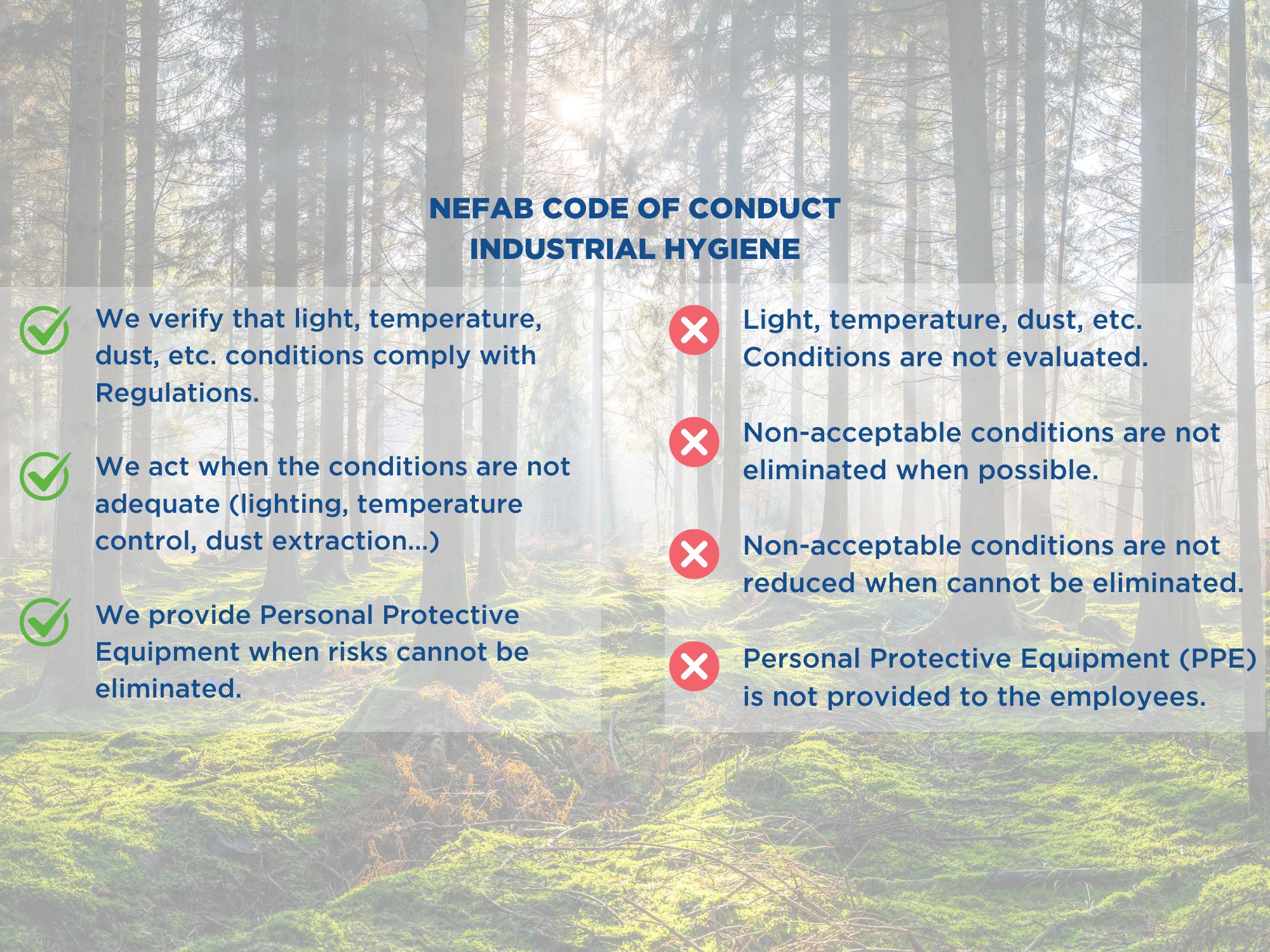 NEFAB CODE OF CONDUCT
INDUSTRIAL HYGIENE

We verify that light, temperature, dust, etc. conditions comply with Regulations.

We act when the conditions are not adequate (lighting, temperature control, dust extraction...)

We provide Personal Protective Equipment when risks cannot be eliminated.

Light, temperature, dust, etc. Conditions are not evaluated.

Non-acceptable conditions are not eliminated when possible.

Non-acceptable conditions are not reduced when cannot be eliminated.

Personal Protective Equipment (PPE) is not provided to the employees.